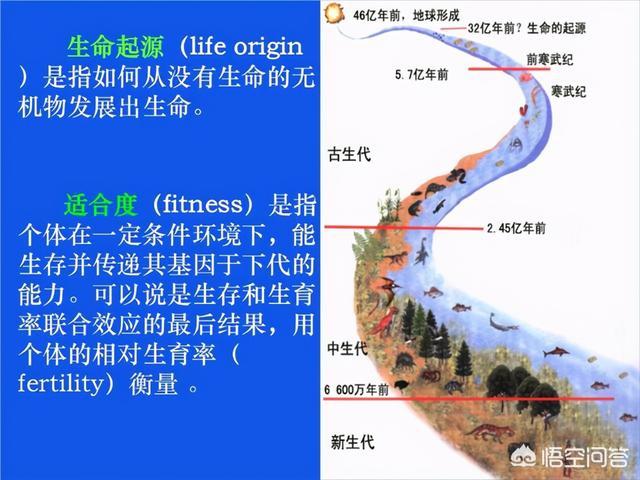 生命起源（life origin）是指如何从没有生命的无机物发展出生命。

适合度（fitness）是指个体在一定条件环境下，能生存并传递其基因于下代的能力。可以说是生存和生育率联合效应的最后结果，用个体的相对生育率（fertility）衡量 。

46亿年前，地球形成

32亿年前？生命的起源

前寒武纪

5.7亿年前

寒武纪

古生代

2.45亿年前

中生代

6 600万年前

新生代

悟空问答